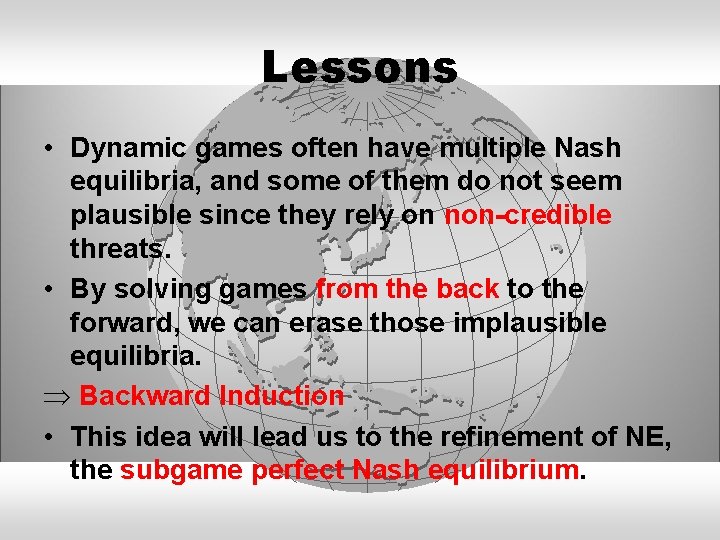 Lessons

• Dynamic games often have multiple Nash equilibria, and some of them do not seem plausible since they rely on non-credible threats.

• By solving games from the back to the forward, we can erase those implausible equilibria.

$\Rightarrow$ Backward Induction

• This idea will lead us to the refinement of NE, the subgame perfect Nash equilibrium.